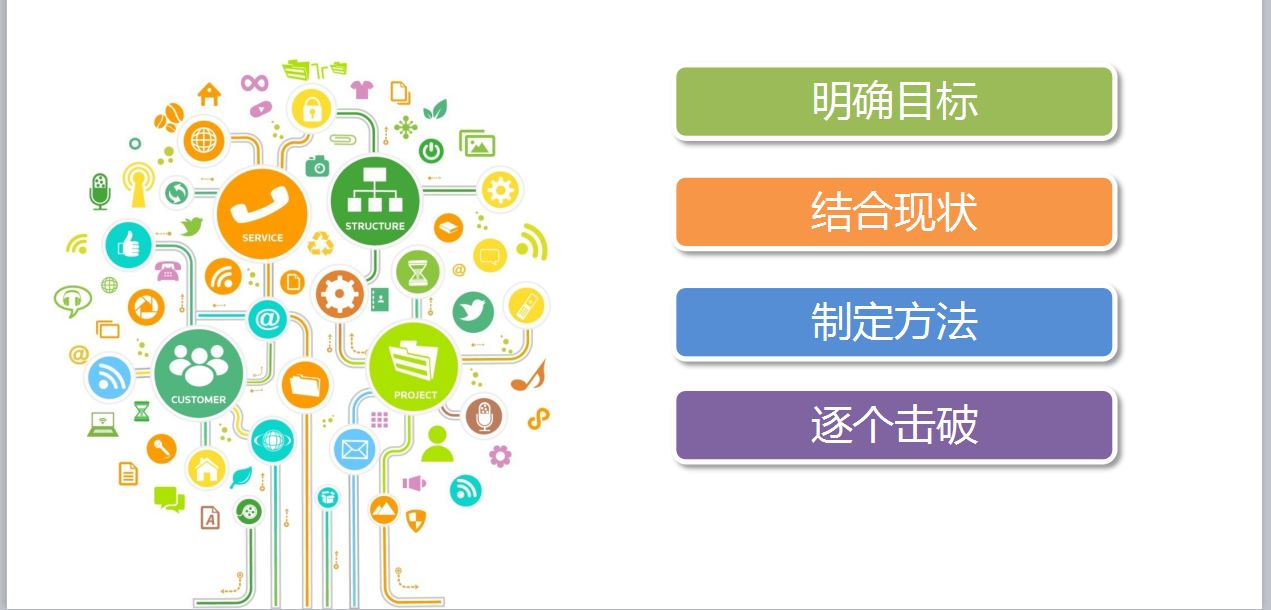 SERVICE

STRUCTURE

CUSTOMER

PROJECT

明确目标

结合现状

制定方法

逐个击破